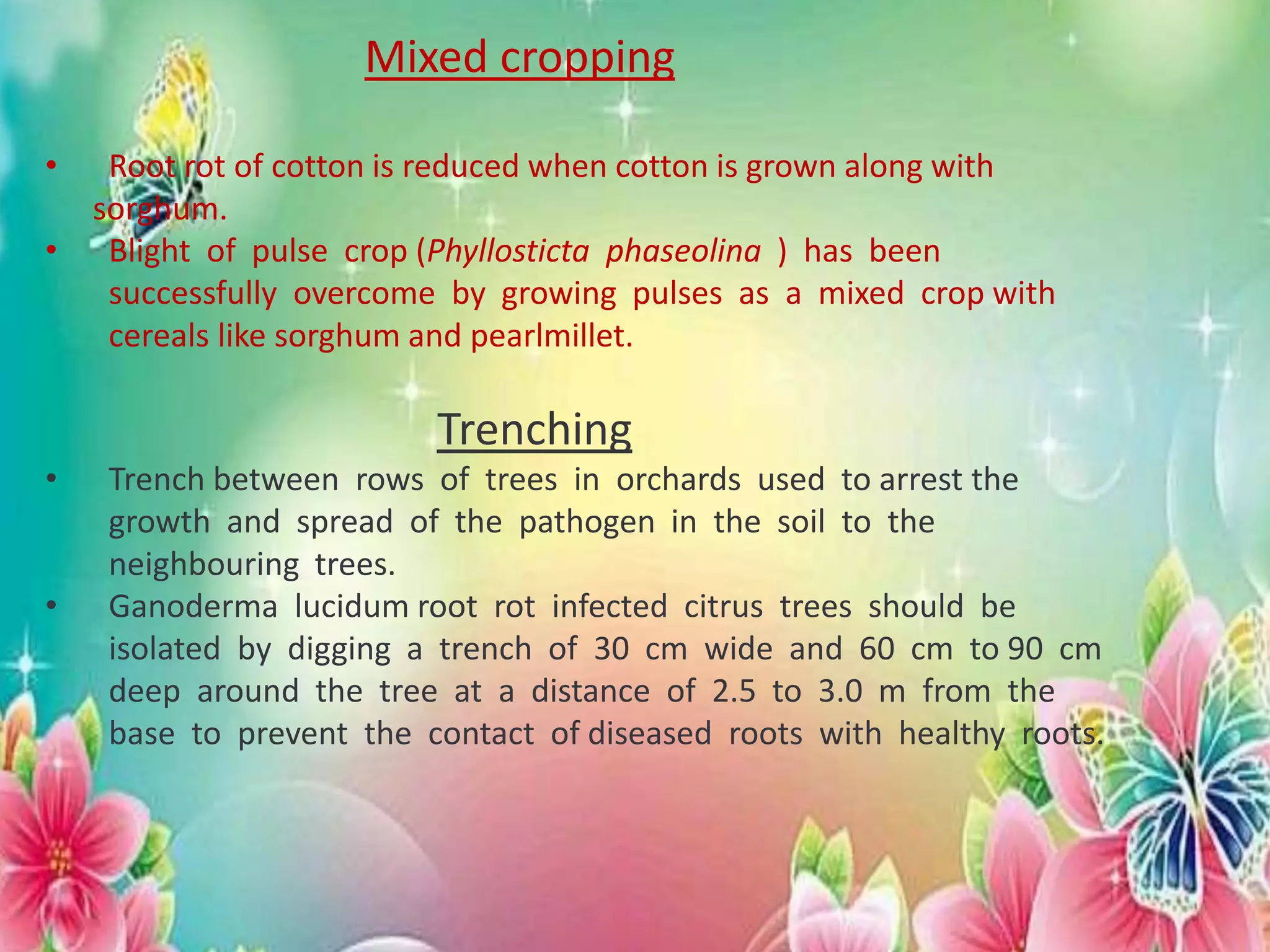 Mixed cropping

• Root rot of cotton is reduced when cotton is grown along with sorghum.
• Blight of pulse crop (Phyllosticta phaseolina ) has been successfully overcome by growing pulses as a mixed crop with cereals like sorghum and pearlmillet.

Trenching

• Trench between rows of trees in orchards used to arrest the growth and spread of the pathogen in the soil to the neighbouring trees.
• Ganoderma lucidum root rot infected citrus trees should be isolated by digging a trench of 30 cm wide and 60 cm to 90 cm deep around the tree at a distance of 2.5 to 3.0 m from the base to prevent the contact of diseased roots with healthy roots.